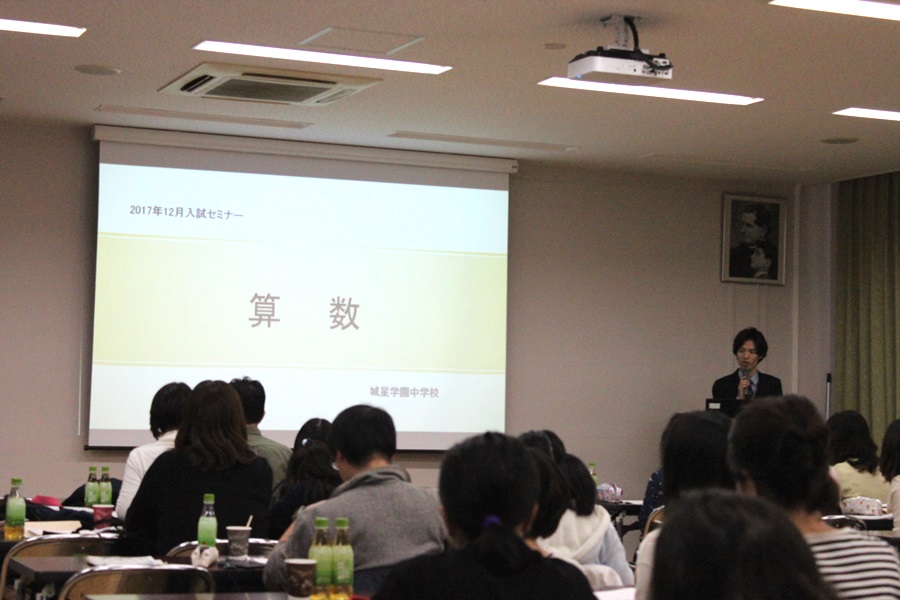 2017年12月入試セミナー

算　数

城星学園中学校